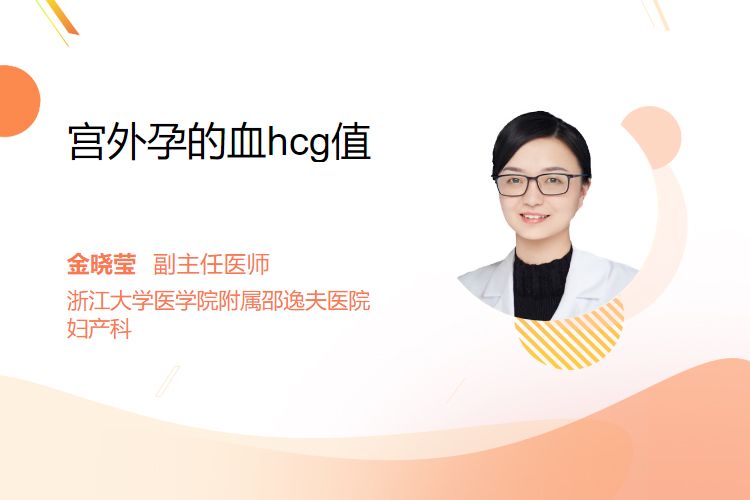 宫外孕的血hcg值

金晓莹 副主任医师
浙江大学医学院附属邵逸夫医院
妇产科